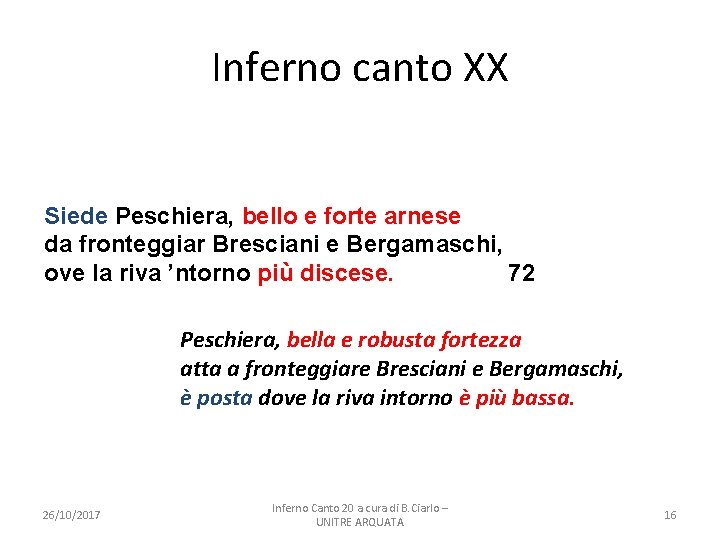 Inferno canto XX

Siede Peschiera, bello e forte arnese
da fronteggiar Bresciani e Bergamaschi,
ove la riva ’ntorno più discese. 72

Peschiera, bella e robusta fortezza
atta a fronteggiare Bresciani e Bergamaschi,
è posta dove la riva intorno è più bassa.

26/10/2017

Inferno Canto 20 a cura di B. Ciarlo – UNITRE ARQUATA

16